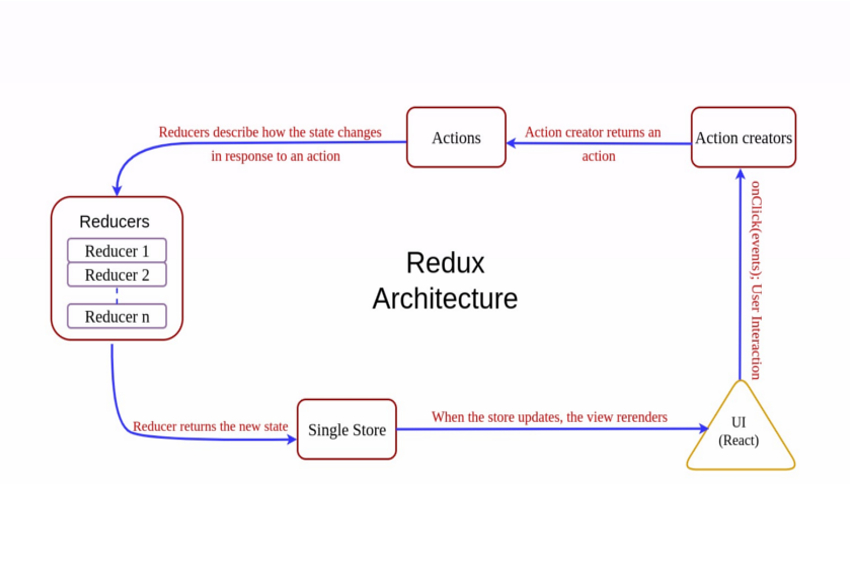 Reducers describe how the state changes in response to an action

Actions

Action creator returns an action

Action creators

Reducers

Reducer 1

Reducer 2

Reducer n

Redux Architecture

onClick(events); User Interaction

Reducer returns the new state

Single Store

When the store updates, the view rerenders

UI (React)